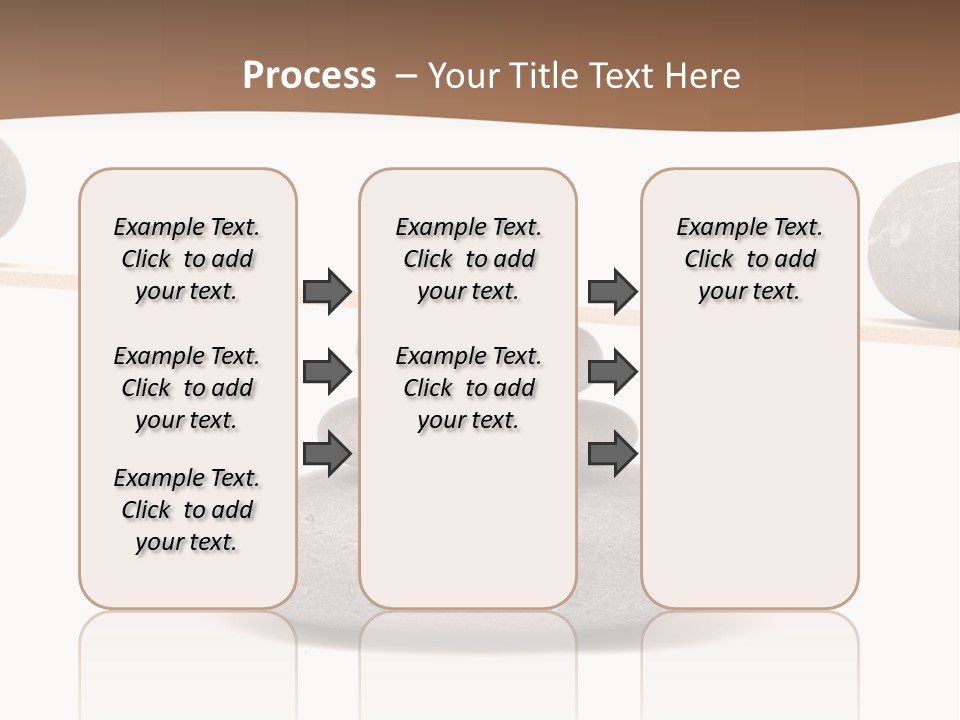 Process – Your Title Text Here

Example Text. Click to add your text.

Example Text. Click to add your text.

Example Text. Click to add your text.

Example Text. Click to add your text.

Example Text. Click to add your text.

Example Text. Click to add your text.